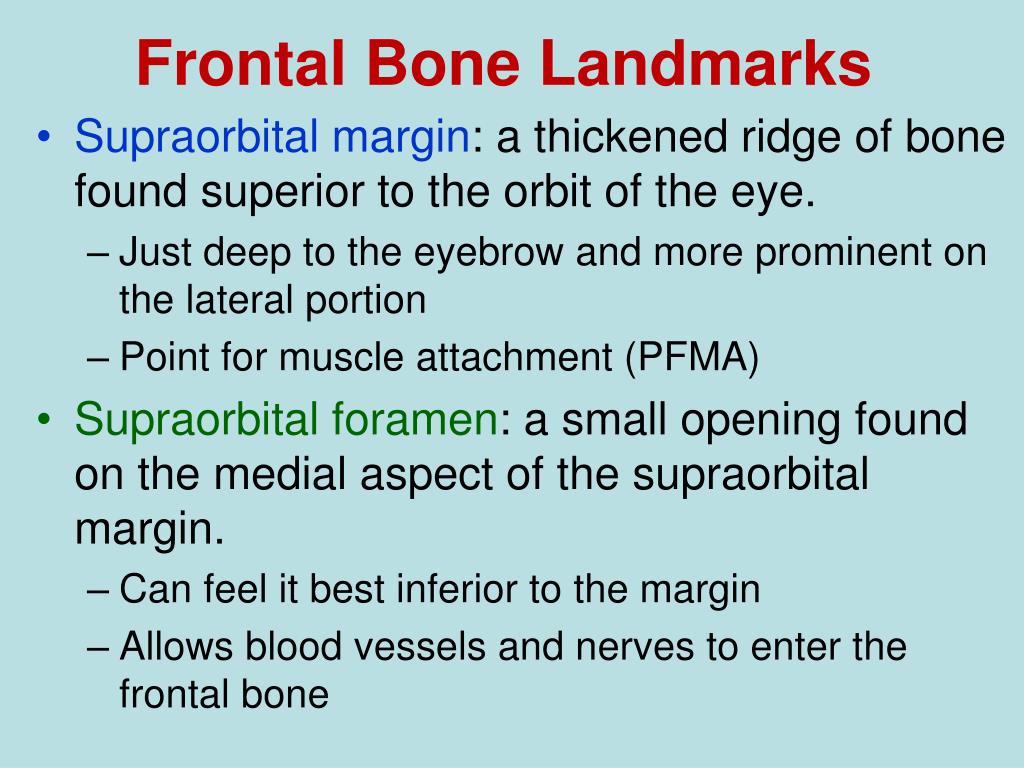 Frontal Bone Landmarks

• Supraorbital margin: a thickened ridge of bone found superior to the orbit of the eye.
– Just deep to the eyebrow and more prominent on the lateral portion
– Point for muscle attachment (PFMA)

• Supraorbital foramen: a small opening found on the medial aspect of the supraorbital margin.
– Can feel it best inferior to the margin
– Allows blood vessels and nerves to enter the frontal bone